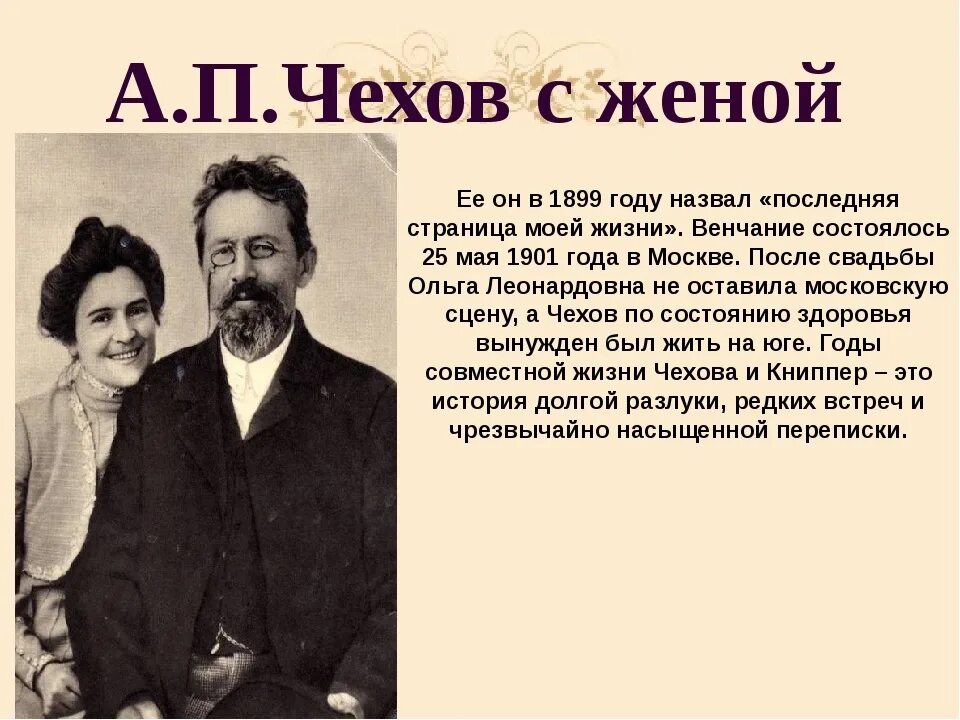 А.П.Чехов с женой

Ее он в 1899 году назвал «последняя страница моей жизни». Венчание состоялось 25 мая 1901 года в Москве. После свадьбы Ольга Леонардовна не оставила московскую сцену, а Чехов по состоянию здоровья вынужден был жить на юге. Годы совместной жизни Чехова и Книппер – это история долгой разлуки, редких встреч и чрезвычайно насыщенной переписки.